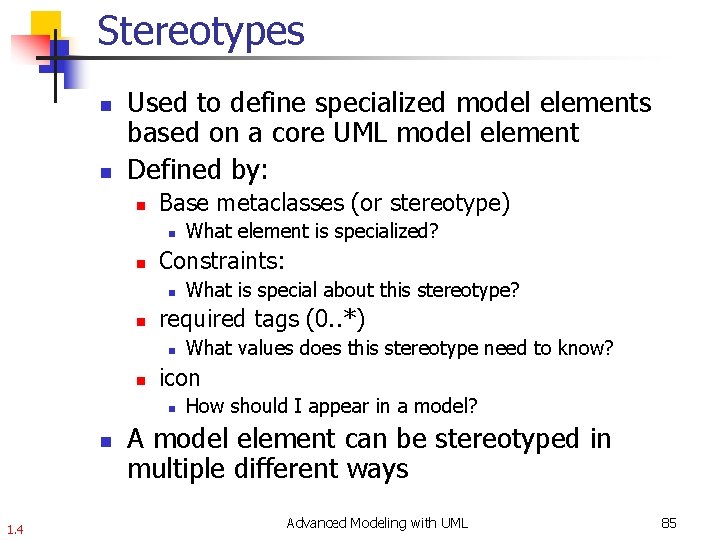 Stereotypes

Used to define specialized model elements based on a core UML model element

Defined by:

Base metaclasses (or stereotype)

What element is specialized?

Constraints:

What is special about this stereotype?

required tags (0..*)

What values does this stereotype need to know?

icon

How should I appear in a model?

A model element can be stereotyped in multiple different ways

1.4

Advanced Modeling with UML

85